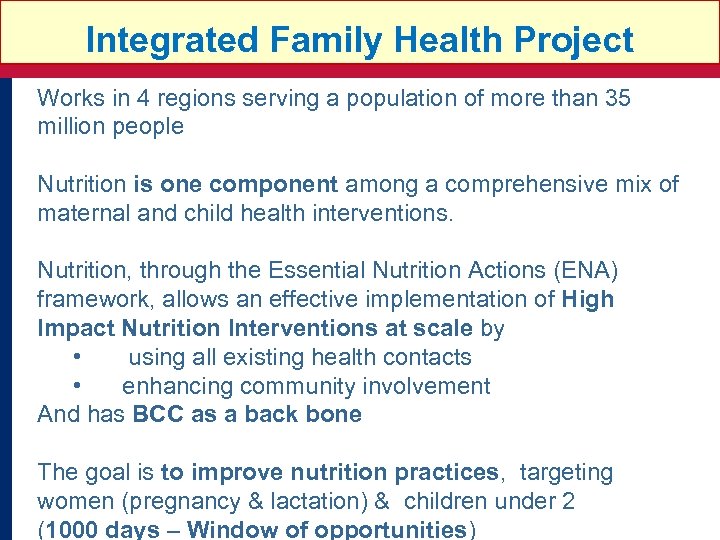 Integrated Family Health Project

Works in 4 regions serving a population of more than 35 million people

Nutrition is one component among a comprehensive mix of maternal and child health interventions.

Nutrition, through the Essential Nutrition Actions (ENA) framework, allows an effective implementation of High Impact Nutrition Interventions at scale by
• using all existing health contacts
• enhancing community involvement
And has BCC as a back bone

The goal is to improve nutrition practices, targeting women (pregnancy & lactation) & children under 2 (1000 days – Window of opportunities)